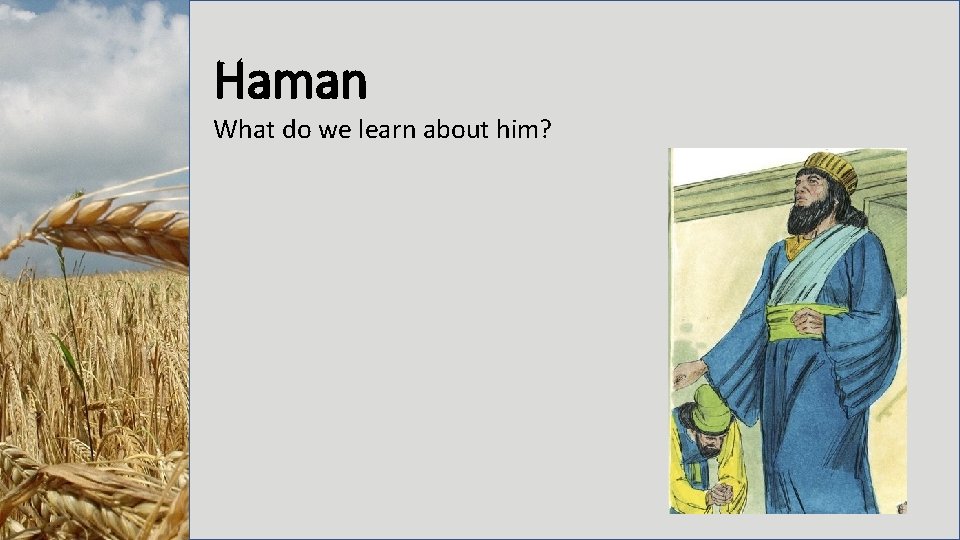 Haman

What do we learn about him?